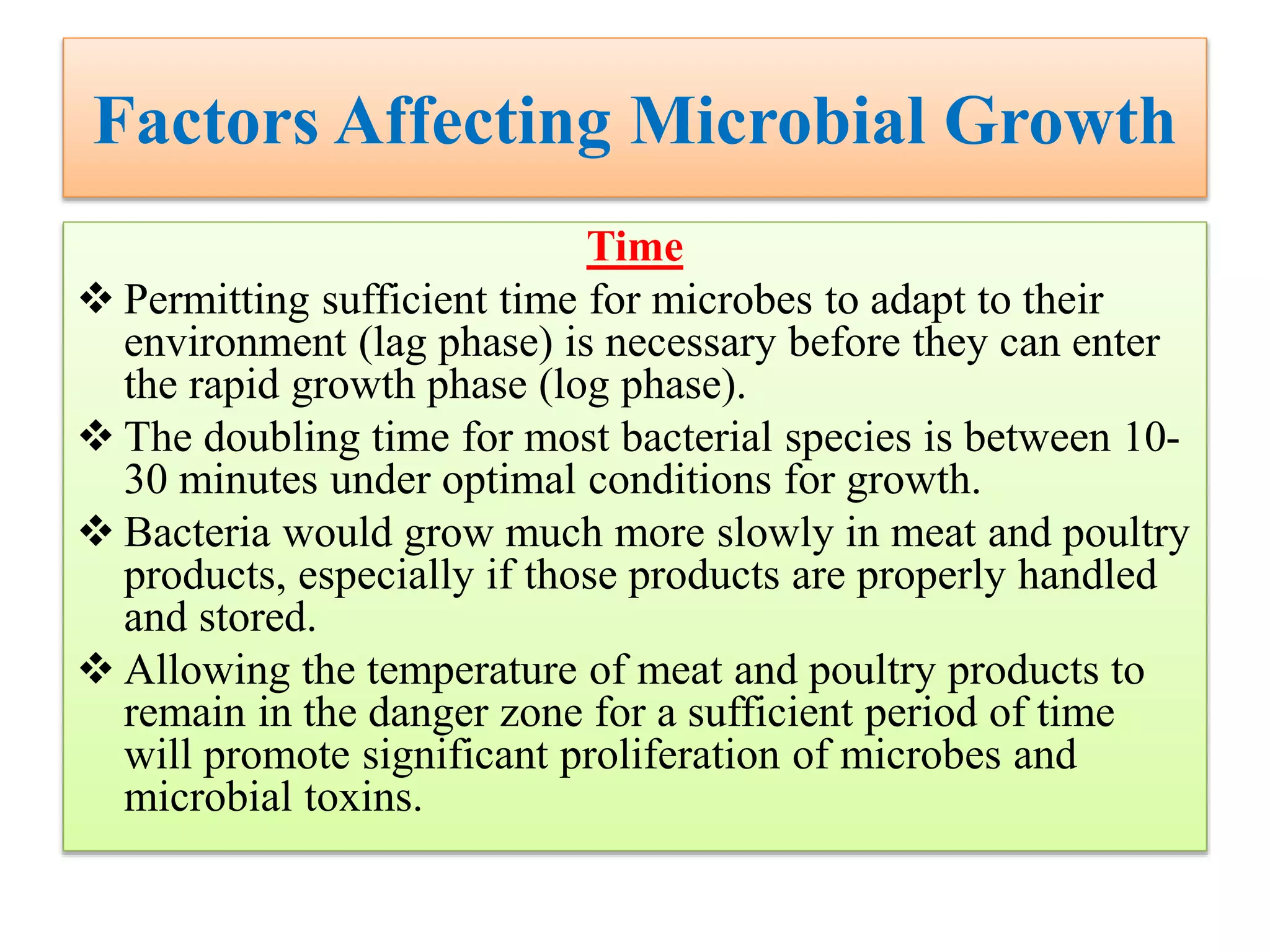 Factors Affecting Microbial Growth

Time

❖ Permitting sufficient time for microbes to adapt to their environment (lag phase) is necessary before they can enter the rapid growth phase (log phase).

❖ The doubling time for most bacterial species is between 10-30 minutes under optimal conditions for growth.

❖ Bacteria would grow much more slowly in meat and poultry products, especially if those products are properly handled and stored.

❖ Allowing the temperature of meat and poultry products to remain in the danger zone for a sufficient period of time will promote significant proliferation of microbes and microbial toxins.